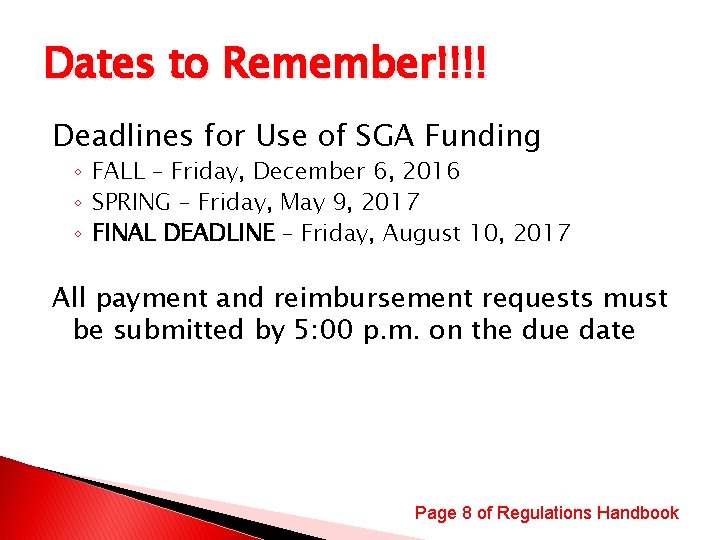 Dates to Remember!!!!

Deadlines for Use of SGA Funding
◦ FALL – Friday, December 6, 2016
◦ SPRING – Friday, May 9, 2017
◦ FINAL DEADLINE – Friday, August 10, 2017

All payment and reimbursement requests must be submitted by 5:00 p.m. on the due date

Page 8 of Regulations Handbook